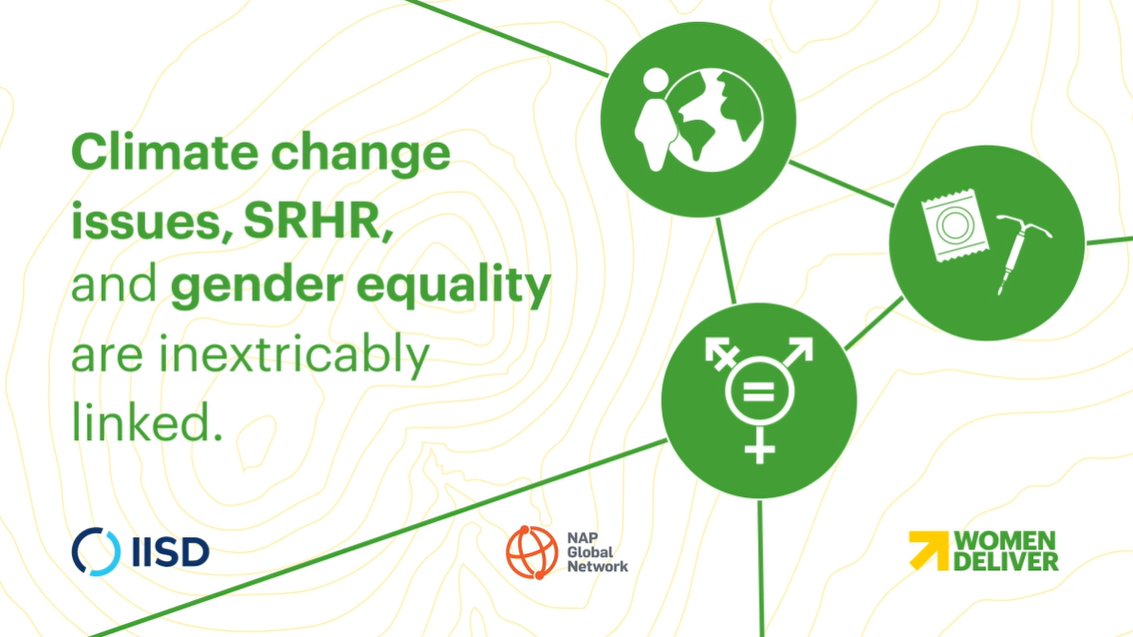 Climate change issues, SRHR, and gender equality are inextricably linked.

IISD

NAP Global Network

WOMEN DELIVER